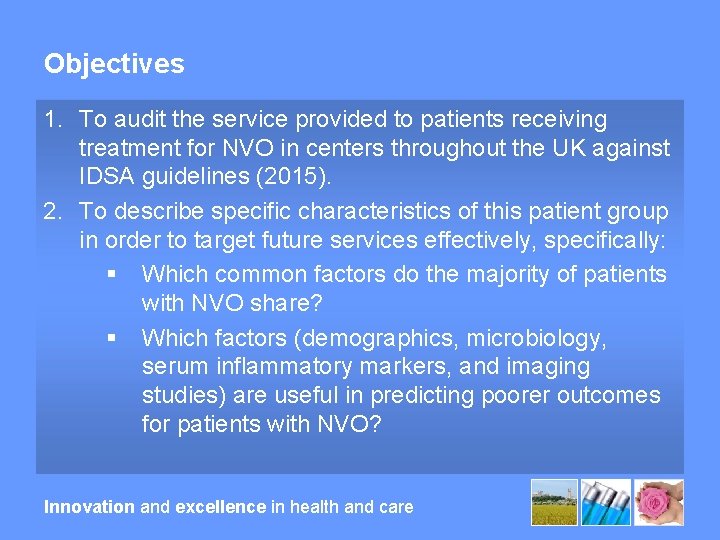 Objectives

1. To audit the service provided to patients receiving treatment for NVO in centers throughout the UK against IDSA guidelines (2015).

2. To describe specific characteristics of this patient group in order to target future services effectively, specifically:

▪ Which common factors do the majority of patients with NVO share?

▪ Which factors (demographics, microbiology, serum inflammatory markers, and imaging studies) are useful in predicting poorer outcomes for patients with NVO?

Innovation and excellence in health and care